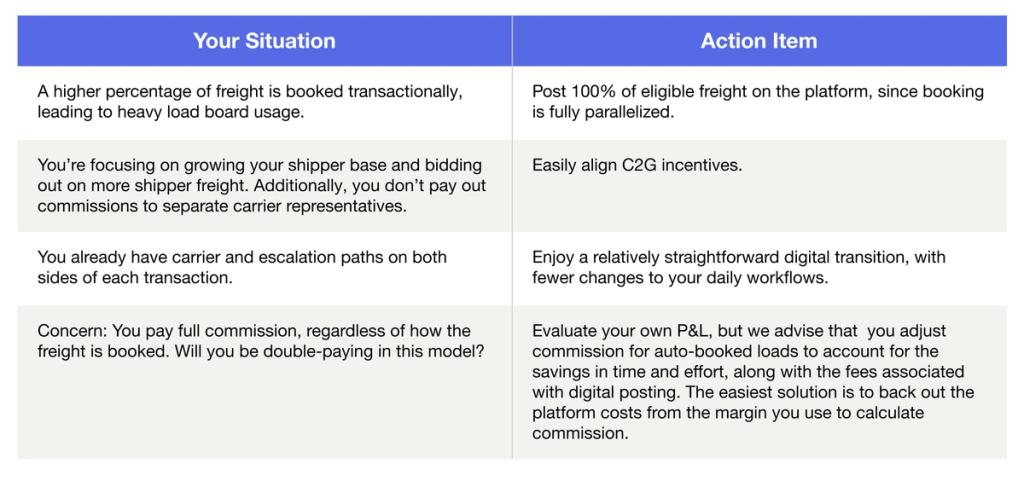 | Your Situation | Action Item |
|---|---|
| A higher percentage of freight is booked transactionally, leading to heavy load board usage. | Post 100% of eligible freight on the platform, since booking is fully parallelized. |
| You're focusing on growing your shipper base and bidding out on more shipper freight. Additionally, you don't pay out commissions to separate carrier representatives. | Easily align C2G incentives. |
| You already have carrier and escalation paths on both sides of each transaction. | Enjoy a relatively straightforward digital transition, with fewer changes to your daily workflows. |
| Concern: You pay full commission, regardless of how the freight is booked. Will you be double-paying in this model? | Evaluate your own P&L, but we advise that you adjust commission for auto-booked loads to account for the savings in time and effort, along with the fees associated with digital posting. The easiest solution is to back out the platform costs from the margin you use to calculate commission. |